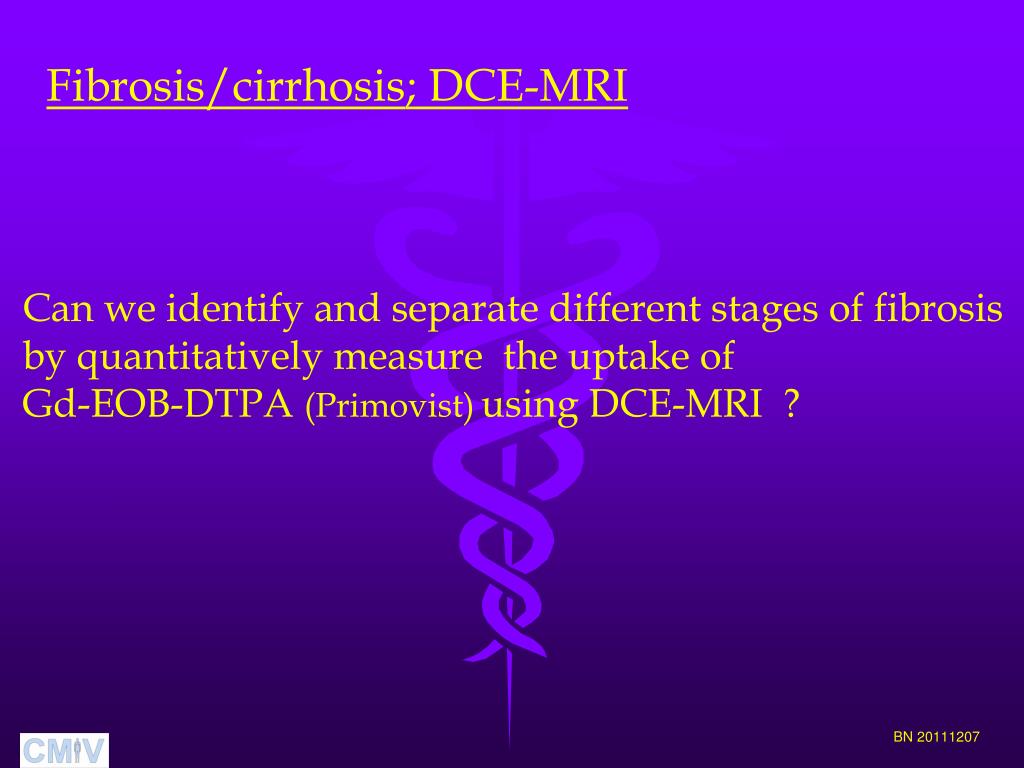 Fibrosis/cirrhosis; DCE-MRI

Can we identify and separate different stages of fibrosis by quantitatively measure the uptake of Gd-EOB-DTPA (Primovist) using DCE-MRI ?

CMIV

BN 20111207